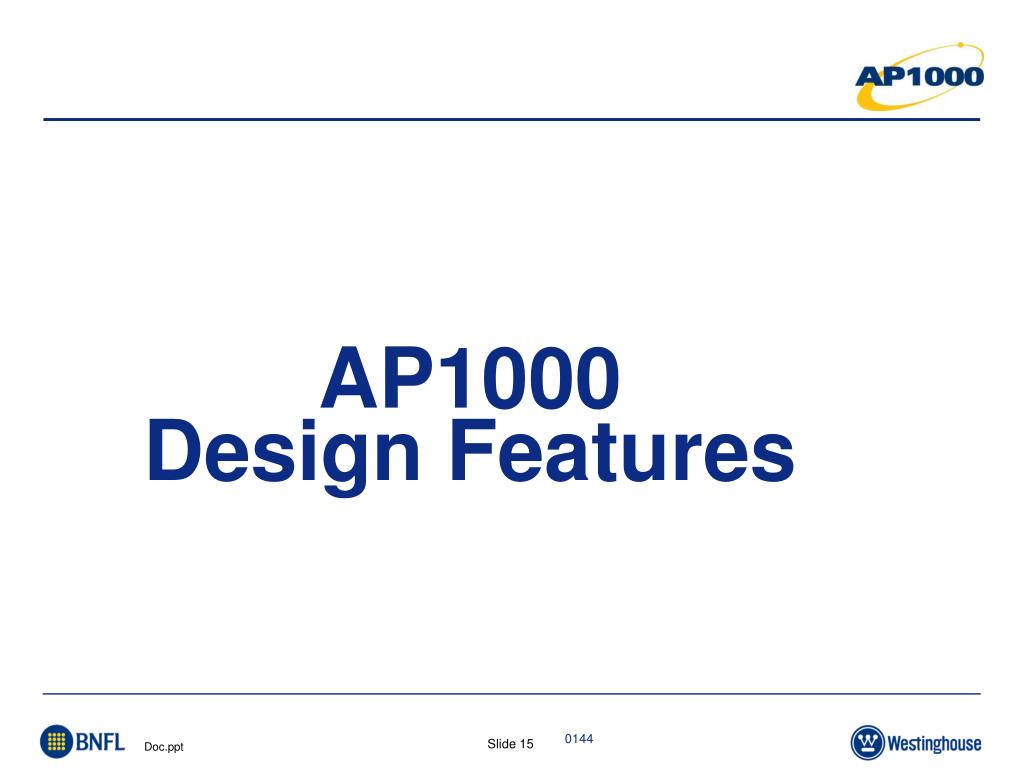 AP1000

AP1000
Design Features

BNFL Doc.ppt Slide 15 0144 Westinghouse